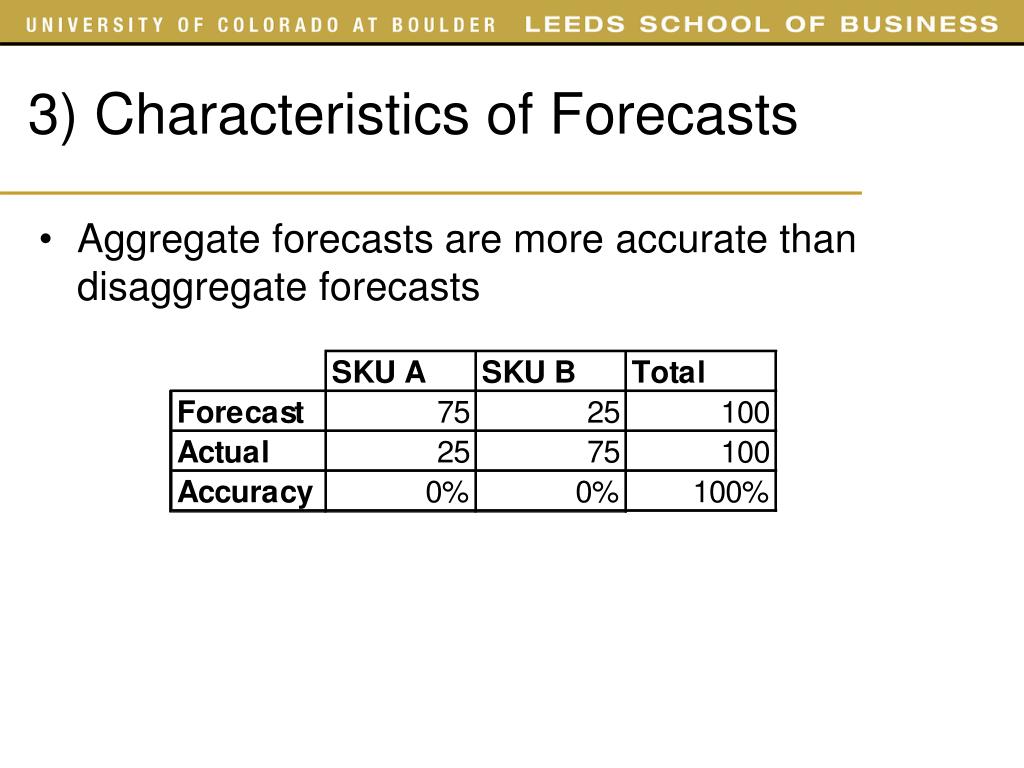 UNIVERSITY OF COLORADO AT BOULDER LEEDS SCHOOL OF BUSINESS

3) Characteristics of Forecasts

• Aggregate forecasts are more accurate than disaggregate forecasts

| | SKU A | SKU B | Total |
|---|---|---|---|
| Forecast | 75 | 25 | 100 |
| Actual | 25 | 75 | 100 |
| Accuracy | 0% | 0% | 100% |